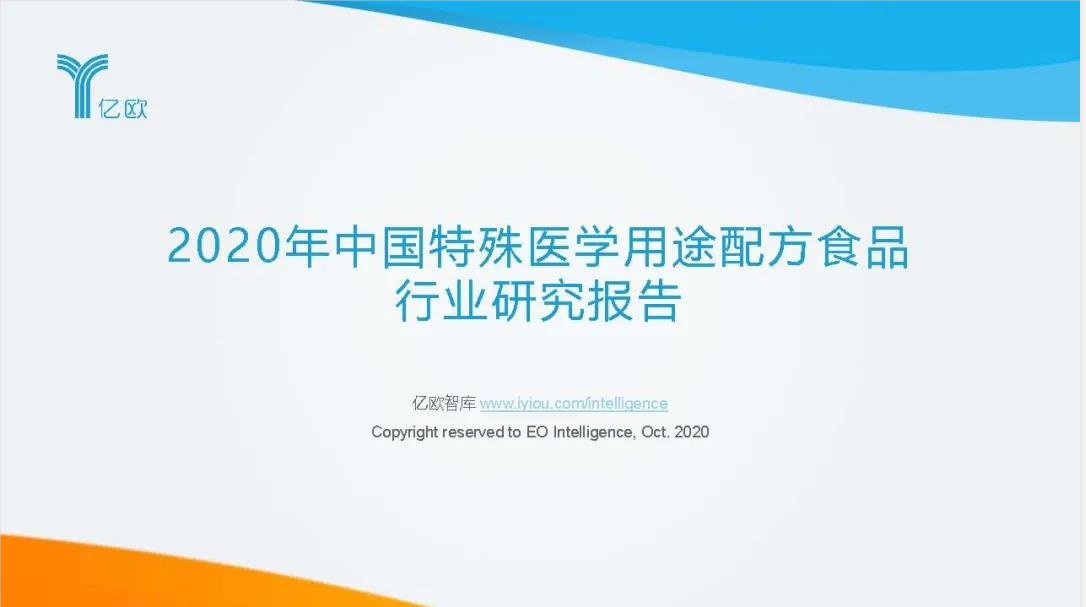 亿欧

2020年中国特殊医学用途配方食品行业研究报告

亿欧智库 www.iyiou.com/intelligence
Copyright reserved to EO Intelligence, Oct. 2020